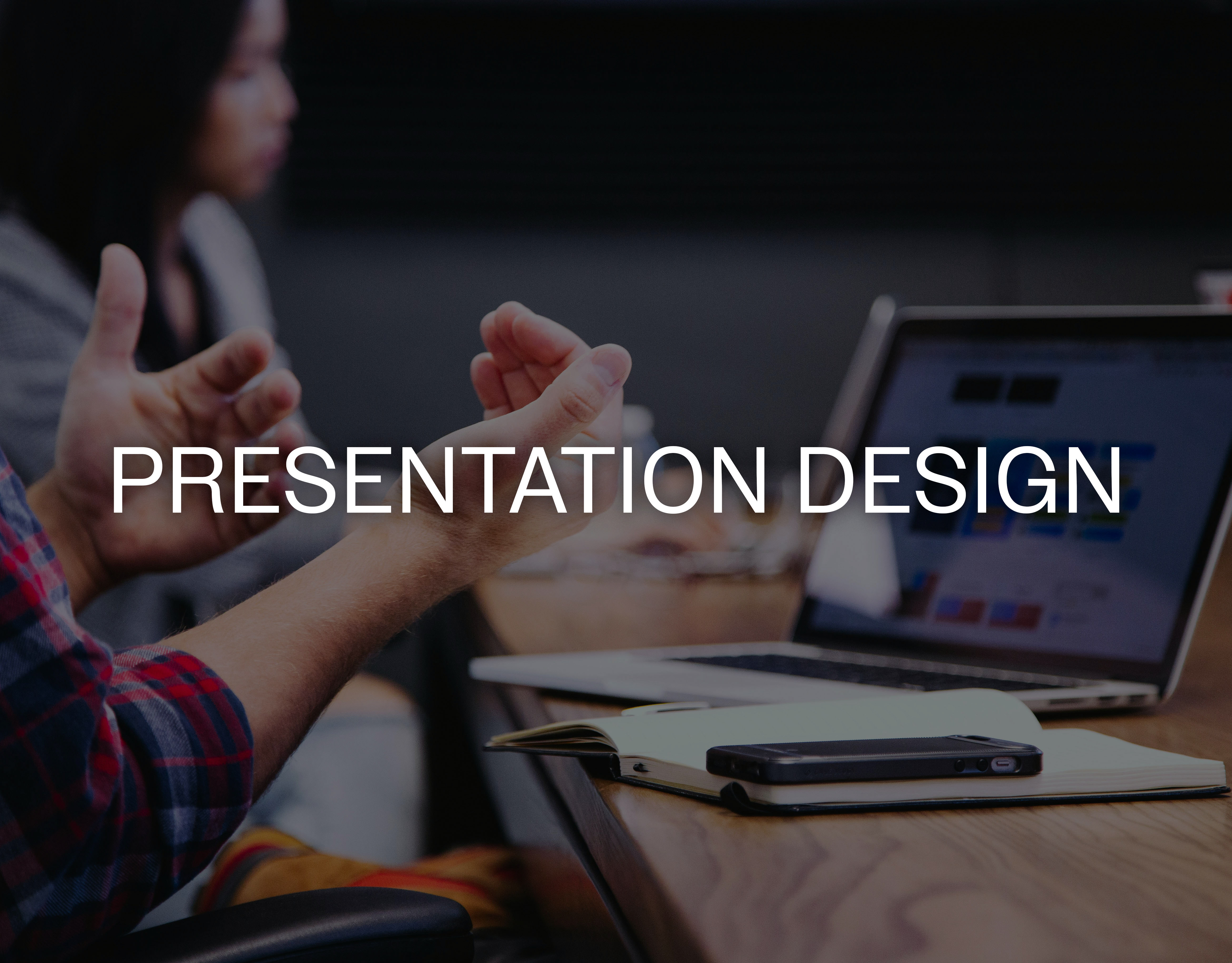 PRESENTATION DESIGN